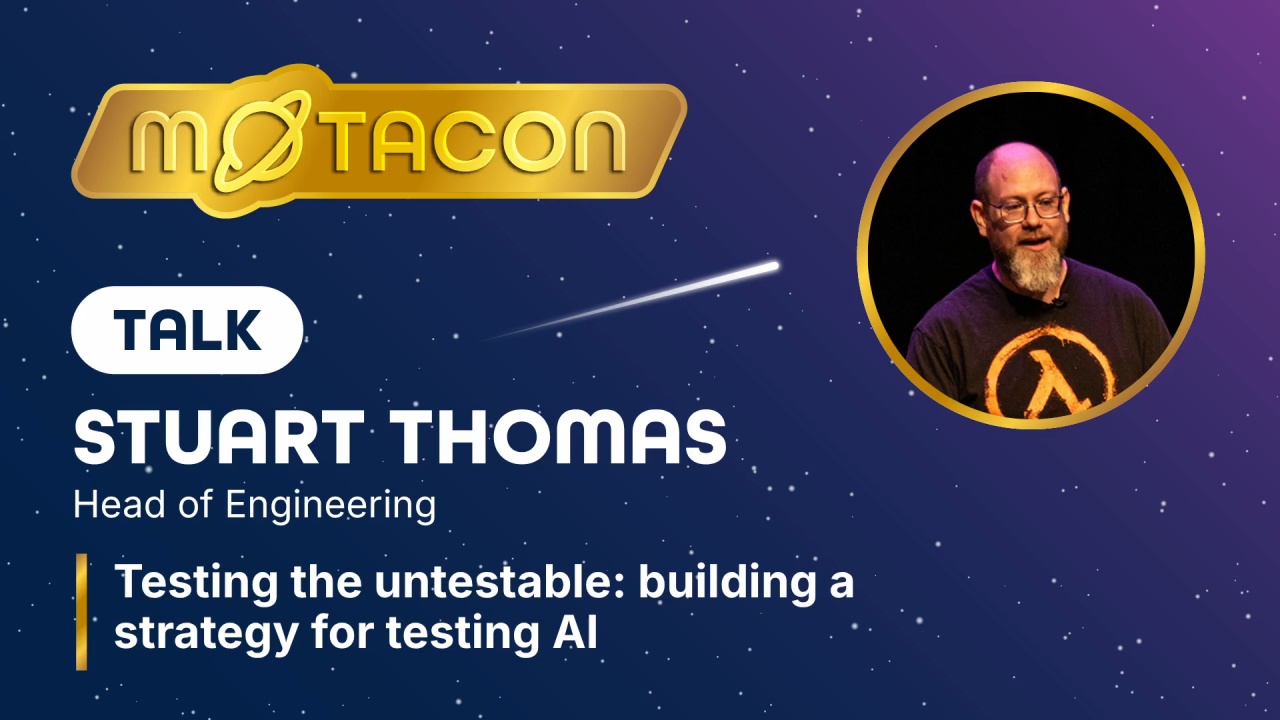 MOTACON

TALK

STUART THOMAS

Head of Engineering

Testing the untestable: building a strategy for testing AI